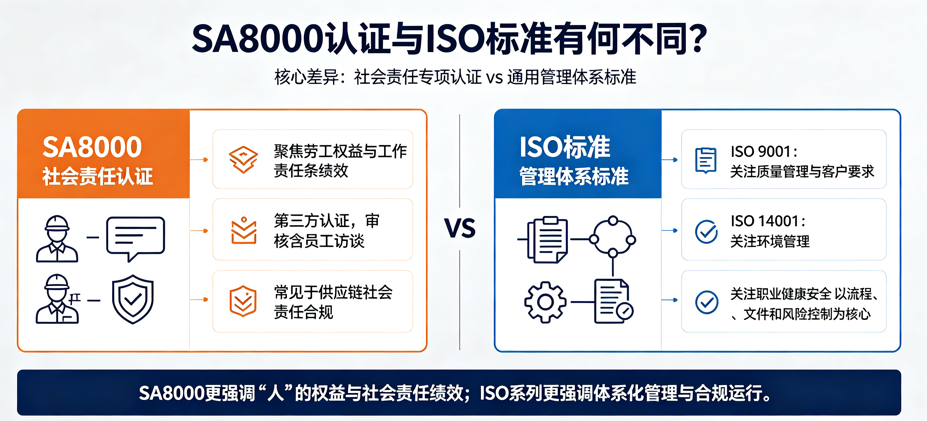 SA8000认证与ISO标准有何不同?

核心差异：社会责任专项认证 vs 通用管理体系标准

SA8000
社会责任认证

聚焦劳工权益与工作责任条绩效

第三方认证，审核含员工访谈

常见于供应链社会责任合规

VS

ISO标准
管理体系标准

ISO 9001：
关注质量管理与客户要求

ISO 14001：
关注环境管理

关注职业健康安全 以流程、、文件和风险控制为核心

SA8000更强调“人”的权益与社会责任绩效；ISO系列更强调体系化管理与合规运行。